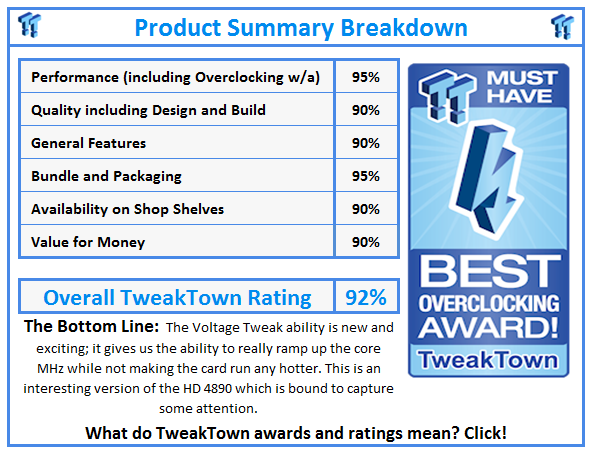 Product Summary Breakdown

| Performance (including Overclocking w/a) | 95% |
|---|---|
| Quality including Design and Build | 90% |
| General Features | 90% |
| Bundle and Packaging | 95% |
| Availability on Shop Shelves | 90% |
| Value for Money | 90% |

| Overall TweakTown Rating | 92% |
|---|---|

MUST HAVE

BEST OVERCLOCKING AWARD!

TweakTown

The Bottom Line: The Voltage Tweak ability is new and exciting; it gives us the ability to really ramp up the core MHz while not making the card run any hotter. This is an interesting version of the HD 4890 which is bound to capture some attention.

What do TweakTown awards and ratings mean? Click!